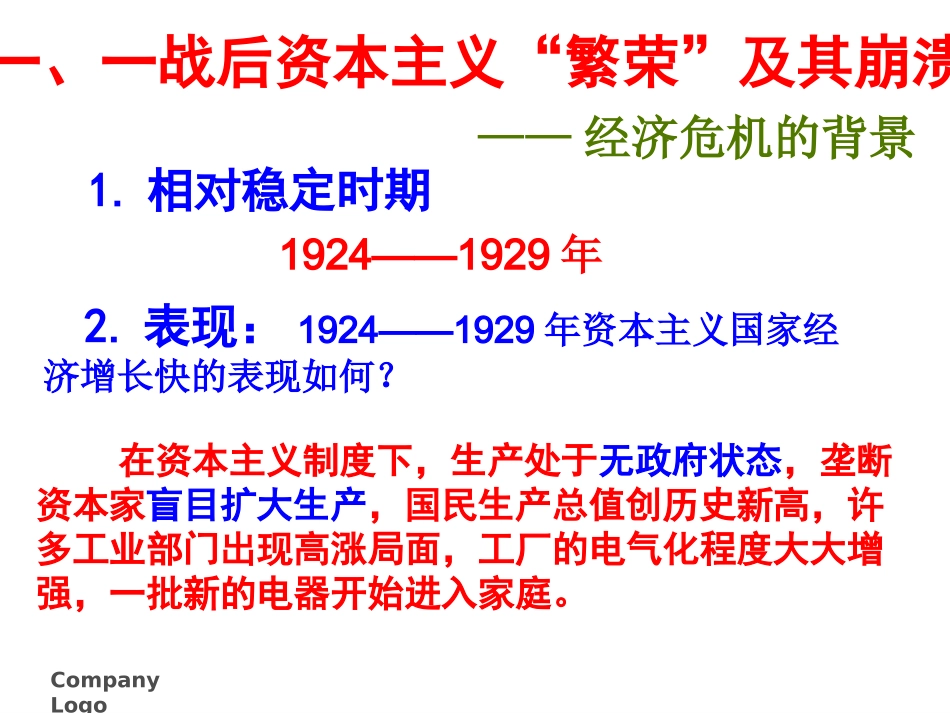 一、一战后资本主义“繁荣”及其崩溃

—— 经济危机的背景

1. 相对稳定时期

1924——1929 年

2. 表现： 1924——1929 年资本主义国家经济增长快的表现如何？

在资本主义制度下，生产处于无政府状态，垄断资本家盲目扩大生产，国民生产总值创历史新高，许多工业部门出现高涨局面，工厂的电气化程度大大增强，一批新的电器开始进入家庭。

Company Logo